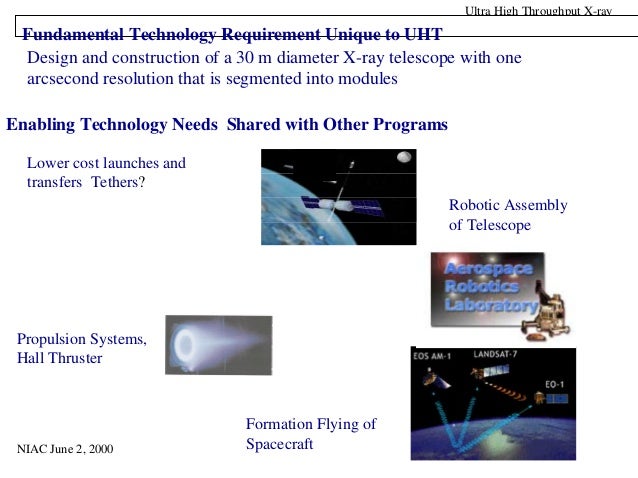 Ultra High Throughput X-ray

Fundamental Technology Requirement Unique to UHT

Design and construction of a 30 m diameter X-ray telescope with one arcsecond resolution that is segmented into modules

Enabling Technology Needs Shared with Other Programs

Lower cost launches and transfers Tethers?

Robotic Assembly of Telescope

Aerospace Robotics Laboratory

Propulsion Systems, Hall Thruster

EOS AM-1

LANDSAT-7

EO-1

Formation Flying of Spacecraft

NIAC June 2, 2000